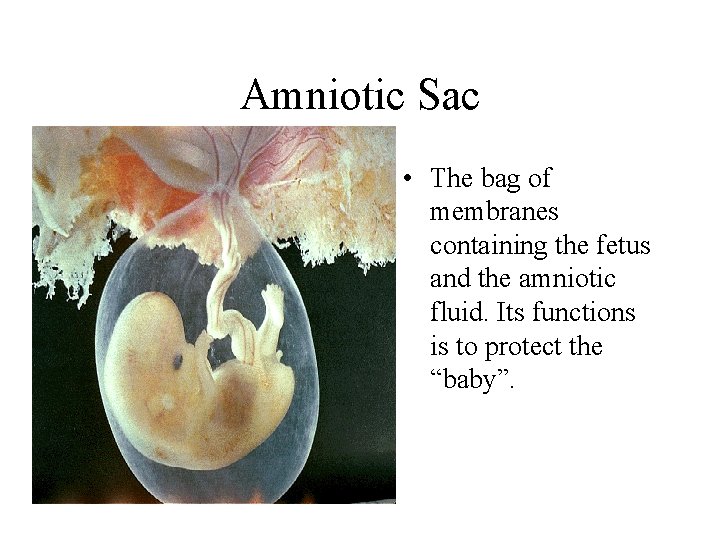 Amniotic Sac

• The bag of membranes containing the fetus and the amniotic fluid. Its functions is to protect the “baby”.